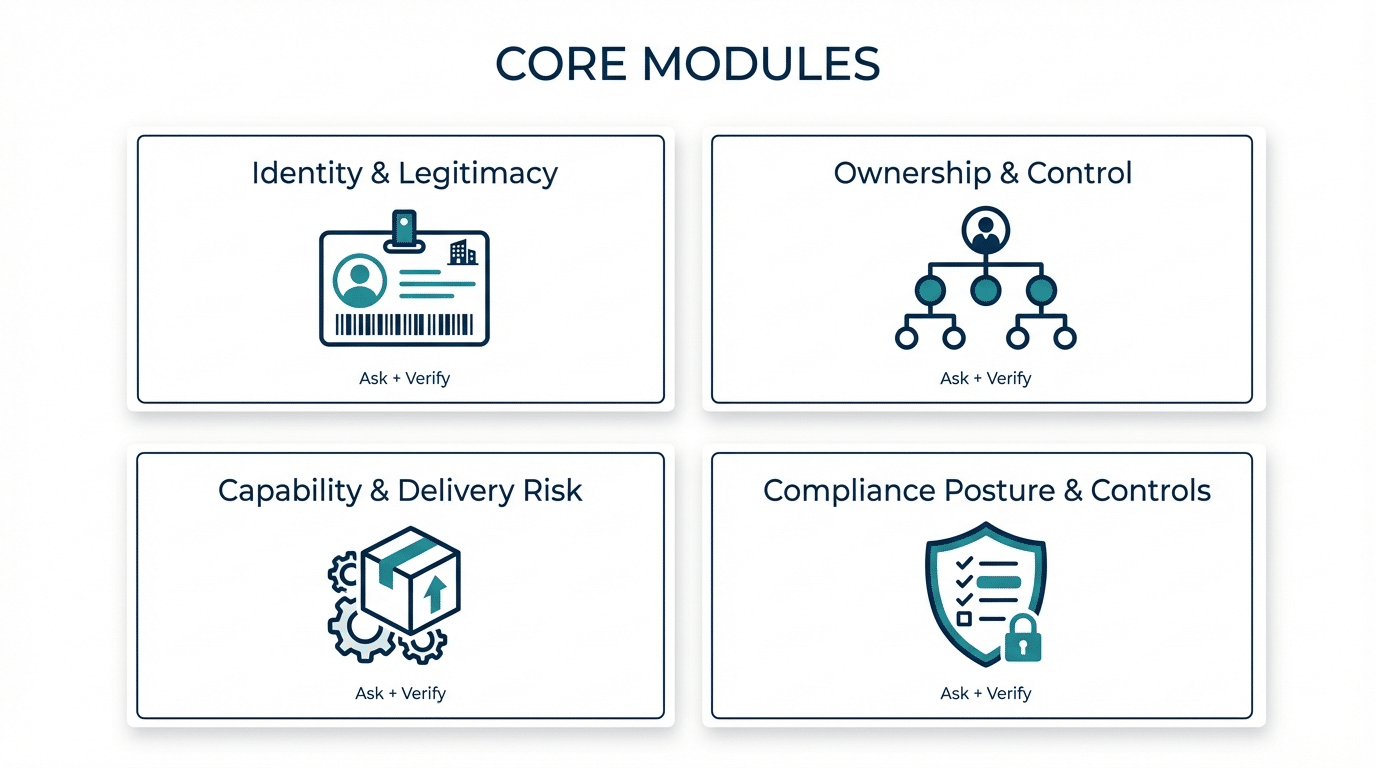 CORE MODULES

Identity & Legitimacy

Ask + Verify

Ownership & Control

Ask + Verify

Capability & Delivery Risk

Ask + Verify

Compliance Posture & Controls

Ask + Verify